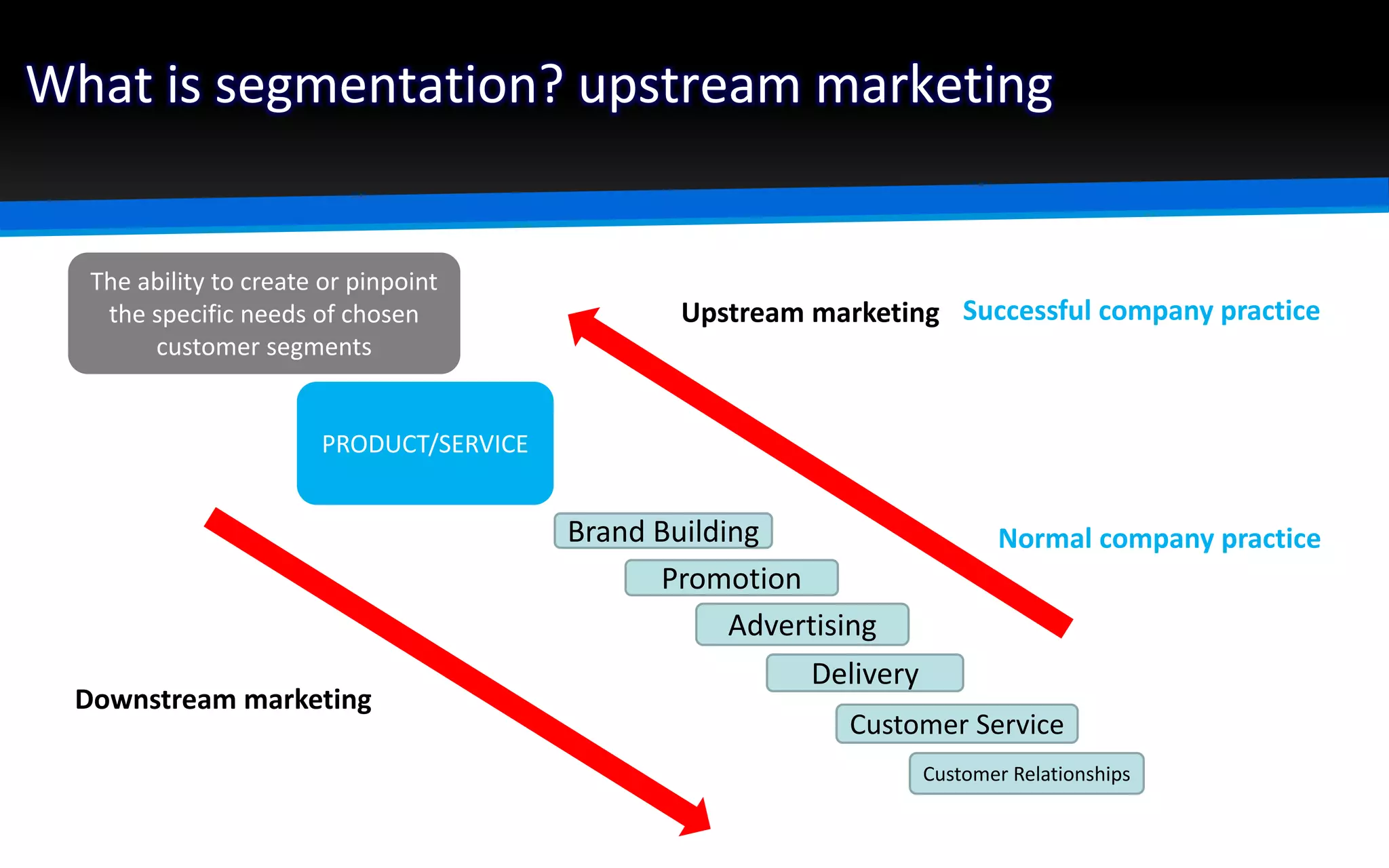 What is segmentation? upstream marketing

The ability to create or pinpoint the specific needs of chosen customer segments

Upstream marketing

Successful company practice

PRODUCT/SERVICE

Brand Building

Promotion

Advertising

Delivery

Customer Service

Customer Relationships

Normal company practice

Downstream marketing